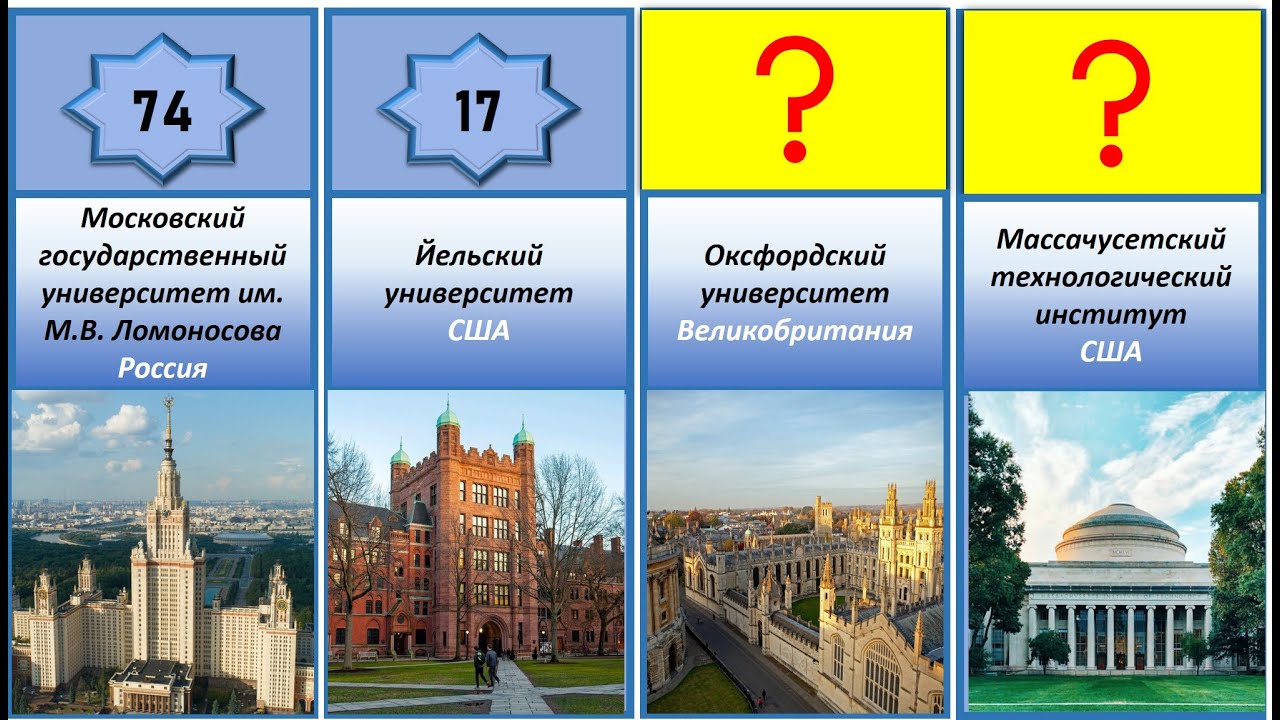 74

Московский государственный университет им. М.В. Ломоносова
Россия

17

Йельский университет
США

?

Оксфордский университет
Великобритания

?

Массачусетский технологический институт
США